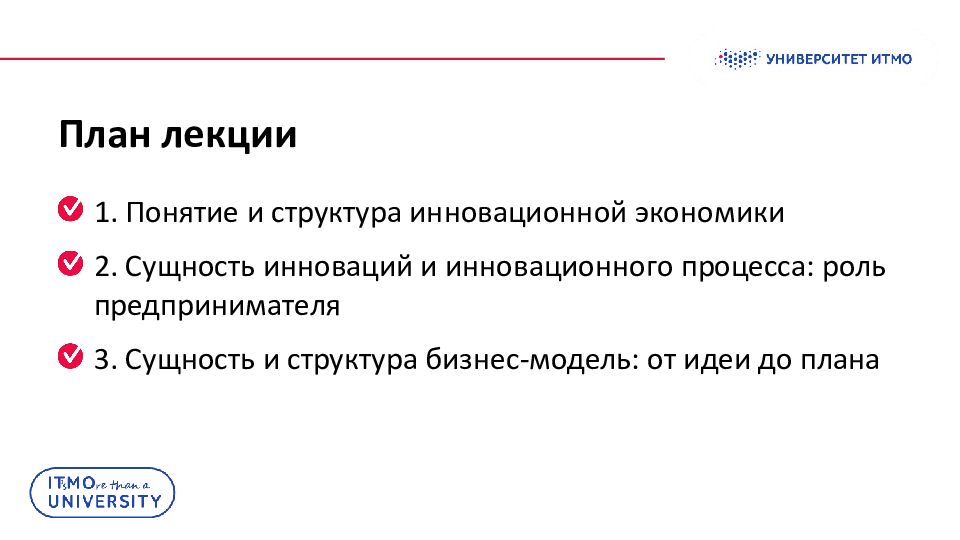 УНИВЕРСИТЕТ ИТМО

План лекции

1. Понятие и структура инновационной экономики

2. Сущность инноваций и инновационного процесса: роль предпринимателя

3. Сущность и структура бизнес-модель: от идеи до плана

ITsMOre than a UNIVERSITY